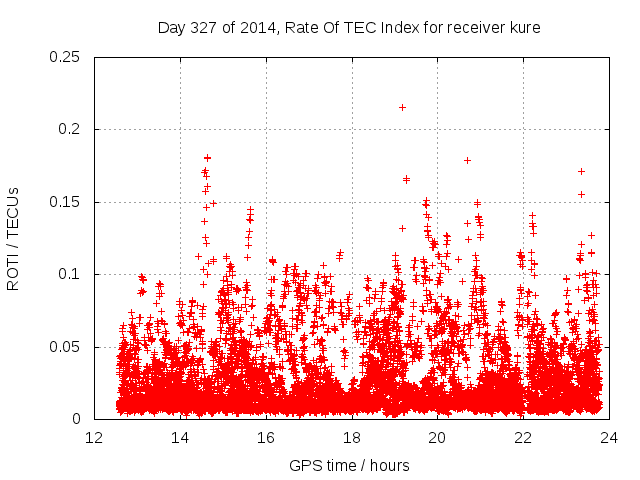 Day 327 of 2014, Rate Of TEC Index for receiver kure

ROTI / TECUs

0.25
0.2
0.15
0.1
0.05
0

12
14
16
18
20
22
24

GPS time / hours